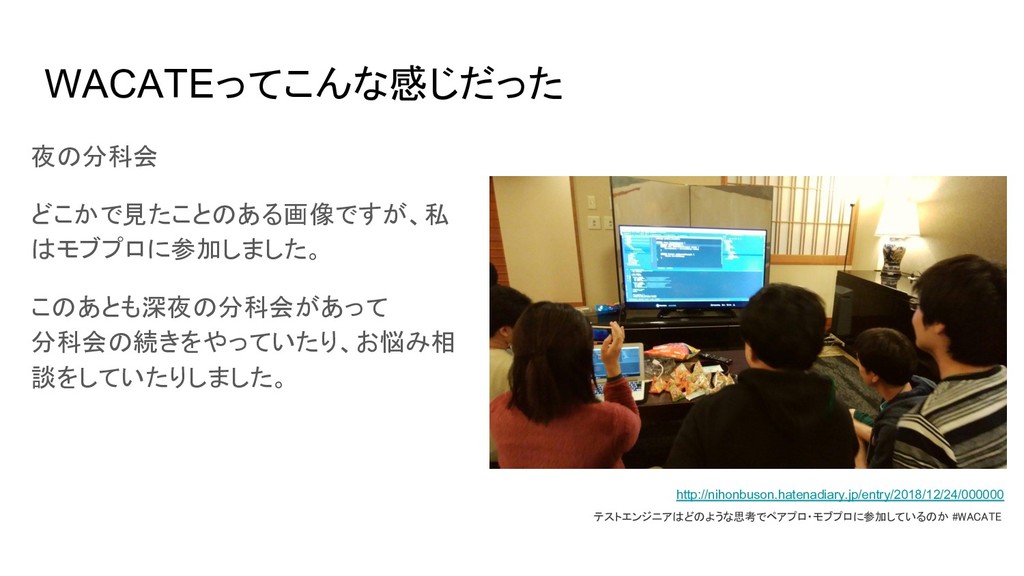 WACATEってこんな感じだった

夜の分科会

どこかで見たことのある画像ですが、私はモブプロに参加しました。

このあとも深夜の分科会があって
分科会の続きをやっていたり、お悩み相談をしていたりしました。

http://nihonbuson.hatenadiary.jp/entry/2018/12/24/000000
テストエンジニアはどのような思考でペアプロ・モブプロに参加しているのか #WACATE